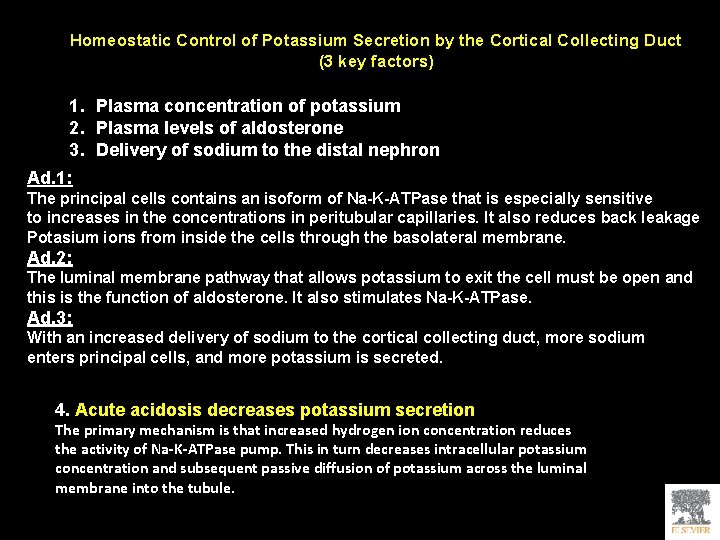 Homeostatic Control of Potassium Secretion by the Cortical Collecting Duct
(3 key factors)

1. Plasma concentration of potassium
2. Plasma levels of aldosterone
3. Delivery of sodium to the distal nephron

Ad.1:
The principal cells contains an isoform of Na-K-ATPase that is especially sensitive to increases in the concentrations in peritubular capillaries. It also reduces back leakage Potasium ions from inside the cells through the basolateral membrane.

Ad.2:
The luminal membrane pathway that allows potassium to exit the cell must be open and this is the function of aldosterone. It also stimulates Na-K-ATPase.

Ad.3:
With an increased delivery of sodium to the cortical collecting duct, more sodium enters principal cells, and more potassium is secreted.

4. Acute acidosis decreases potassium secretion
The primary mechanism is that increased hydrogen ion concentration reduces the activity of Na-K-ATPase pump. This in turn decreases intracellular potassium concentration and subsequent passive diffusion of potassium across the luminal membrane into the tubule.

ELSEVIER